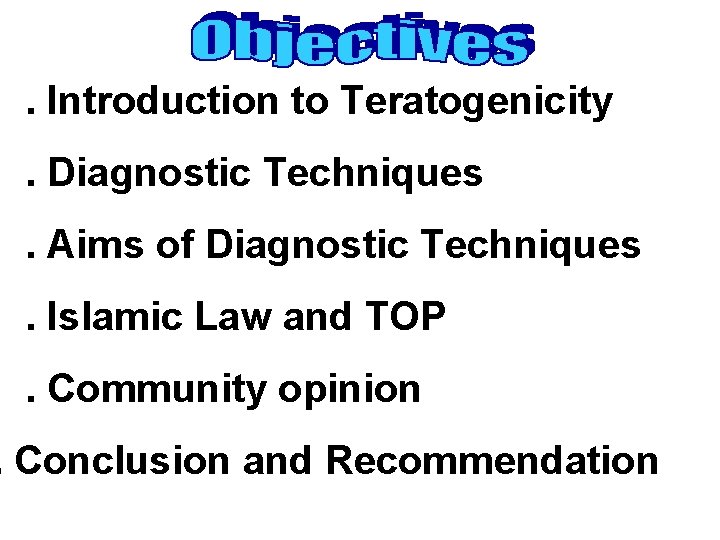 Objectives

. Introduction to Teratogenicity

. Diagnostic Techniques

. Aims of Diagnostic Techniques

. Islamic Law and TOP

. Community opinion

. Conclusion and Recommendation